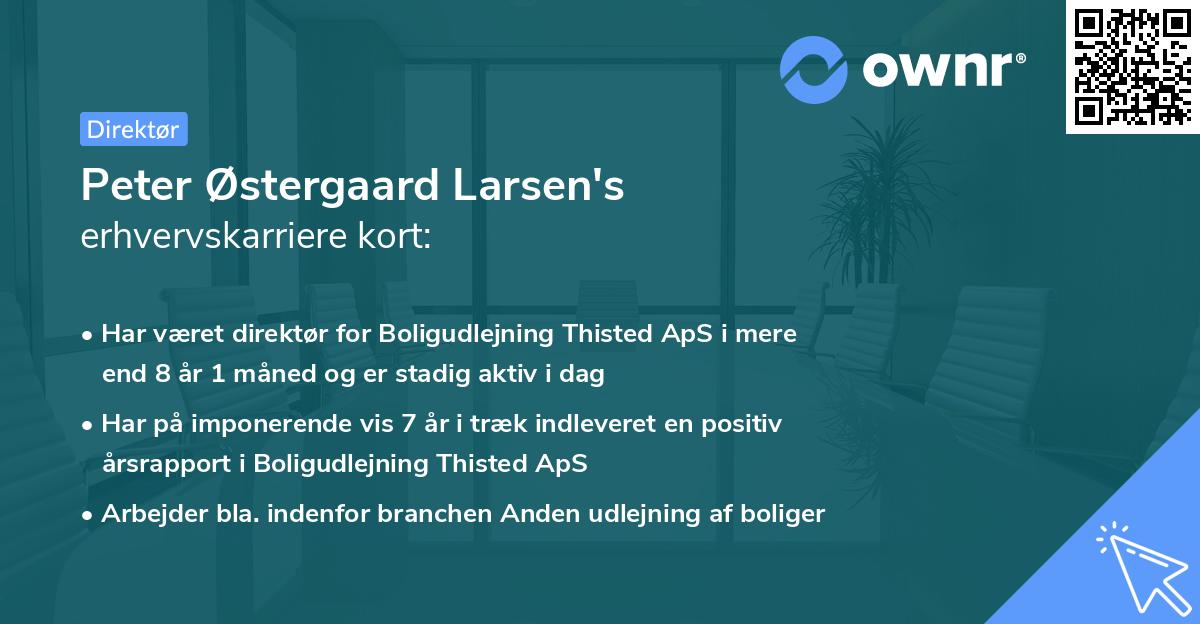 ownr®

Direktør

Peter Østergaard Larsen's erhvervskarriere kort:

• Har været direktør for Boligudlejning Thisted ApS i mere end 8 år 1 måned og er stadig aktiv i dag

• Har på imponerende vis 7 år i træk indleveret en positiv årsrapport i Boligudlejning Thisted ApS

• Arbejder bla. indenfor branchen Anden udlejning af boliger